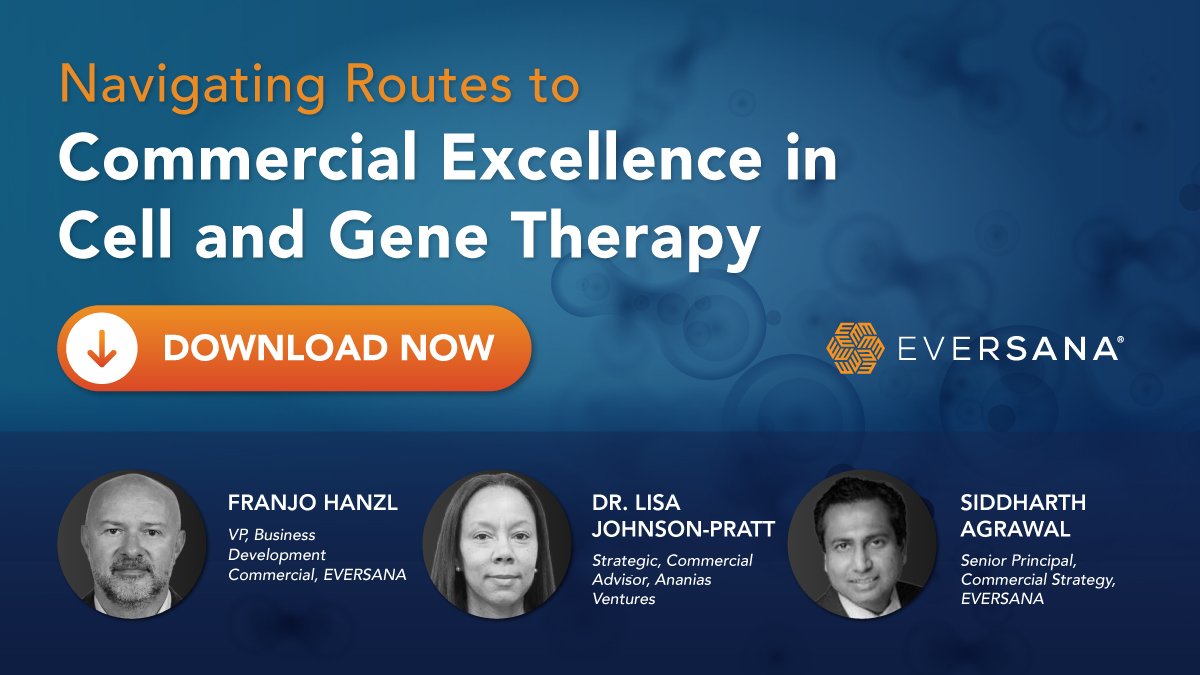 Navigating Routes to
Commercial Excellence in Cell and Gene Therapy

DOWNLOAD NOW

EVERSANA®

FRANJO HANZL
VP, Business Development Commercial, EVERSANA

DR. LISA JOHNSON-PRATT
Strategic, Commercial Advisor, Ananias Ventures

SIDDHARTH AGRAWAL
Senior Principal, Commercial Strategy, EVERSANA